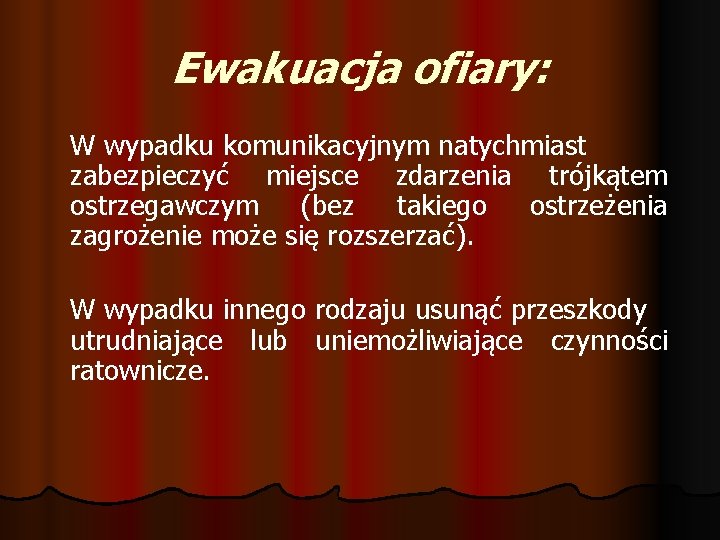 Ewakuacja ofiary:

W wypadku komunikacyjnym natychmiast zabezpieczyć miejsce zdarzenia trójkątem ostrzegawczym (bez takiego ostrzeżenia zagrożenie może się rozszerzać).

W wypadku innego rodzaju usunąć przeszkody utrudniające lub uniemożliwiające czynności ratownicze.